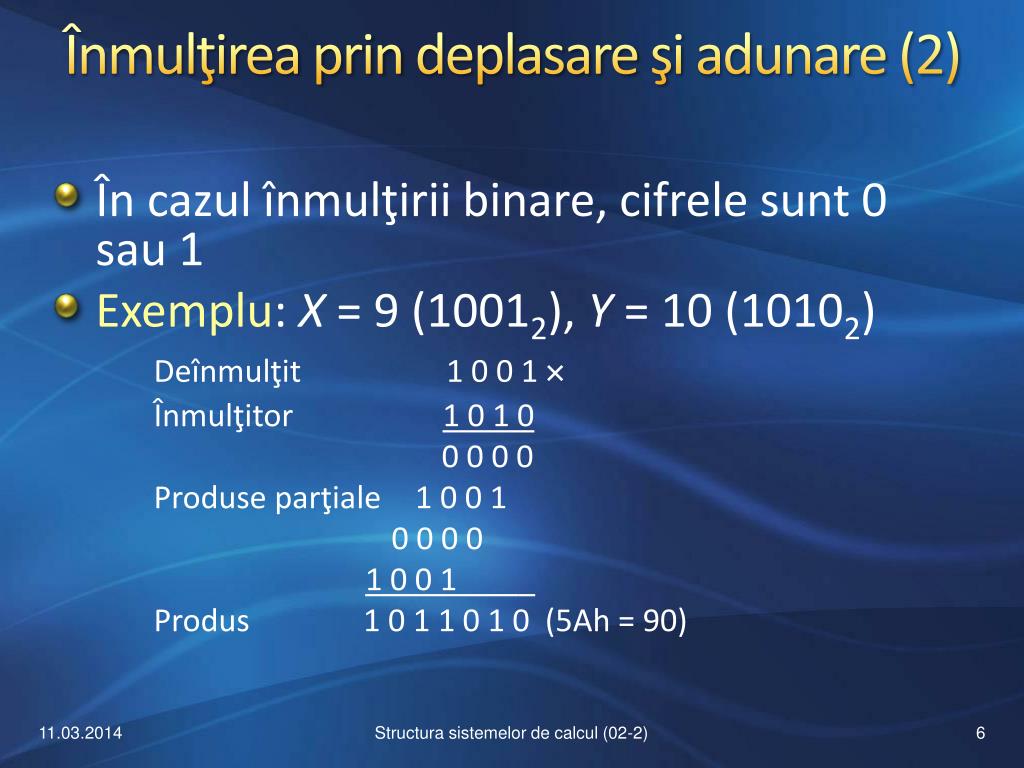 Înmulţirea prin deplasare şi adunare (2)

În cazul înmulţirii binare, cifrele sunt 0 sau 1

Exemplu: $X$ = 9 ($1001_2$), $Y$ = 10 ($1010_2$)

Deînmulţit 1 0 0 1 ×
Înmulţitor 1 0 1 0
0 0 0 0
Produse parţiale 1 0 0 1
0 0 0 0
1 0 0 1
Produs 1 0 1 1 0 1 0 (5Ah = 90)

11.03.2014
Structura sistemelor de calcul (02-2)
6